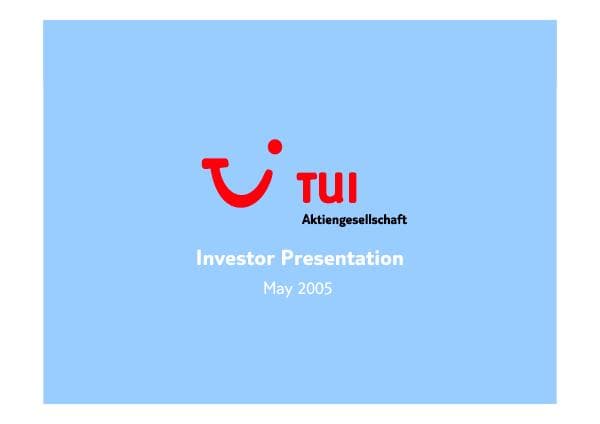 TUI
Aktiengesellschaft

Investor Presentation

May 2005